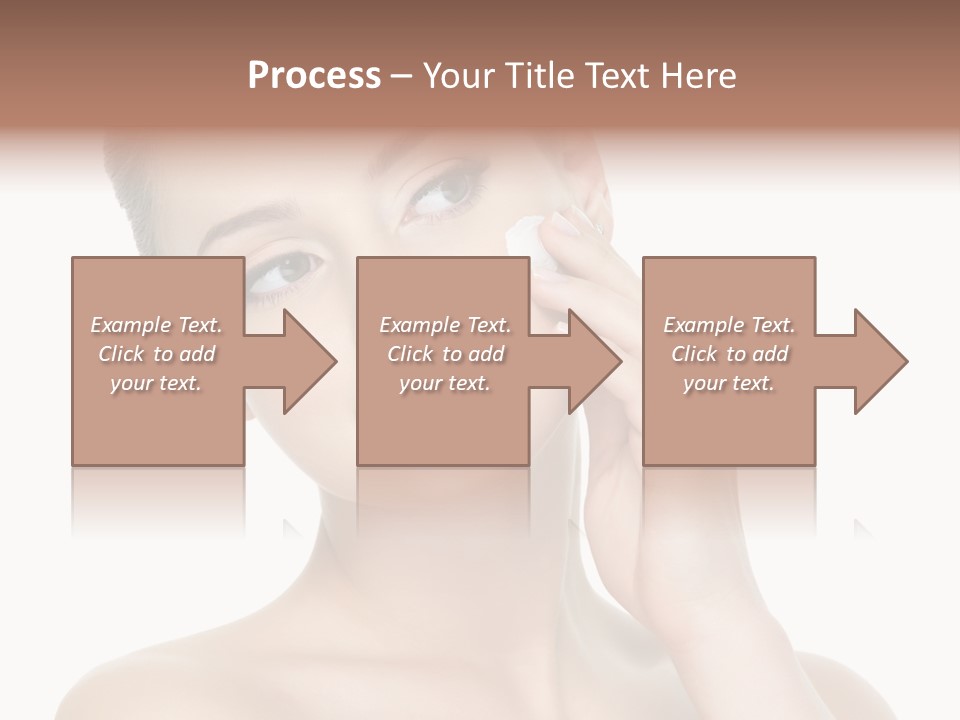 Process – Your Title Text Here

Example Text. Click to add your text.

Example Text. Click to add your text.

Example Text. Click to add your text.